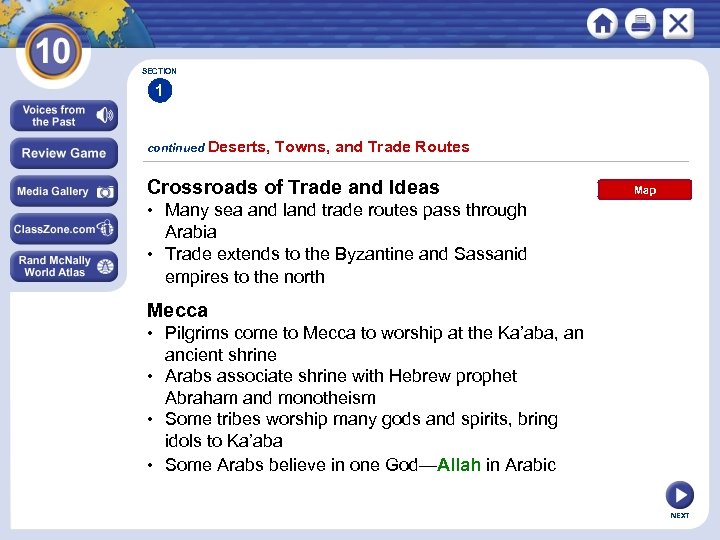 10

Voices from the Past

Review Game

Media Gallery

ClassZone.com

Rand McNally World Atlas

SECTION
1

continued Deserts, Towns, and Trade Routes

Crossroads of Trade and Ideas

Map

• Many sea and land trade routes pass through Arabia
• Trade extends to the Byzantine and Sassanid empires to the north

Mecca
• Pilgrims come to Mecca to worship at the Ka'aba, an ancient shrine
• Arabs associate shrine with Hebrew prophet Abraham and monotheism
• Some tribes worship many gods and spirits, bring idols to Ka'aba
• Some Arabs believe in one God—Allah in Arabic

NEXT